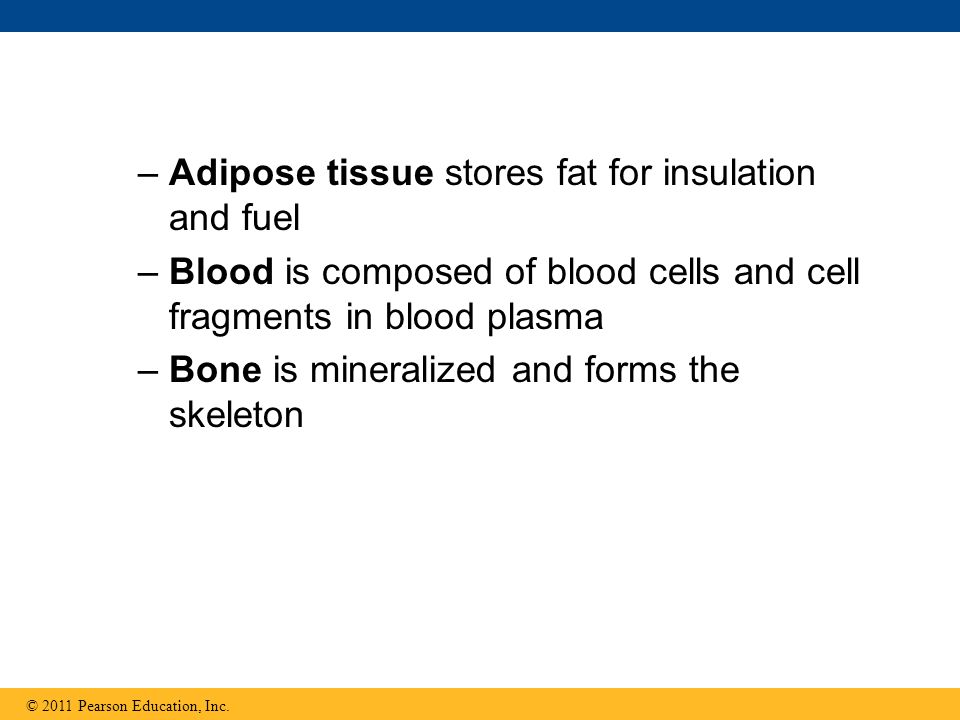 – Adipose tissue stores fat for insulation and fuel

– Blood is composed of blood cells and cell fragments in blood plasma

– Bone is mineralized and forms the skeleton

© 2011 Pearson Education, Inc.